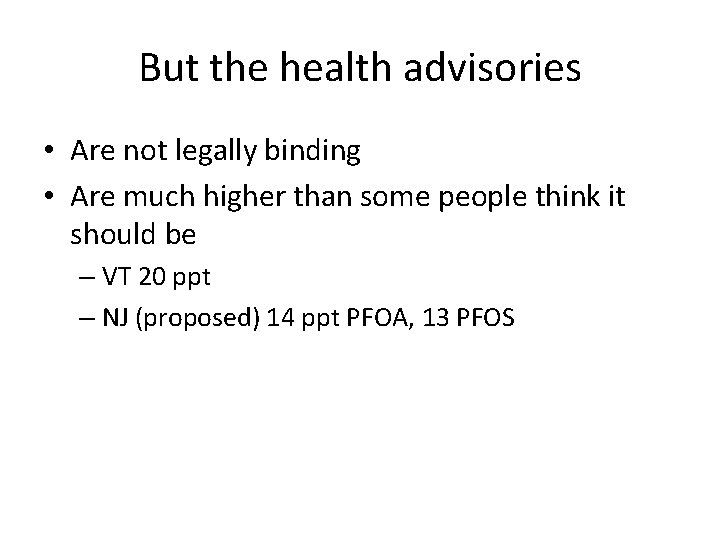 But the health advisories

• Are not legally binding
• Are much higher than some people think it should be
– VT 20 ppt
– NJ (proposed) 14 ppt PFOA, 13 PFOS